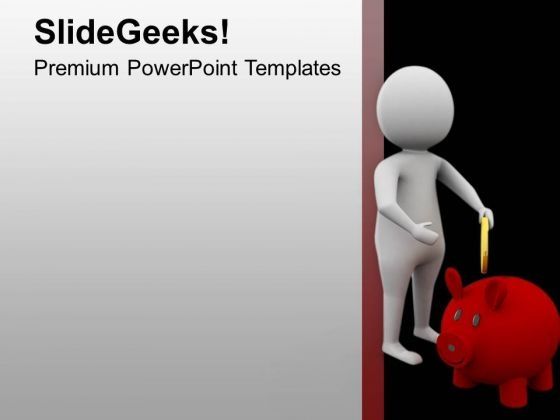 SlideGeeks!
Premium PowerPoint Templates